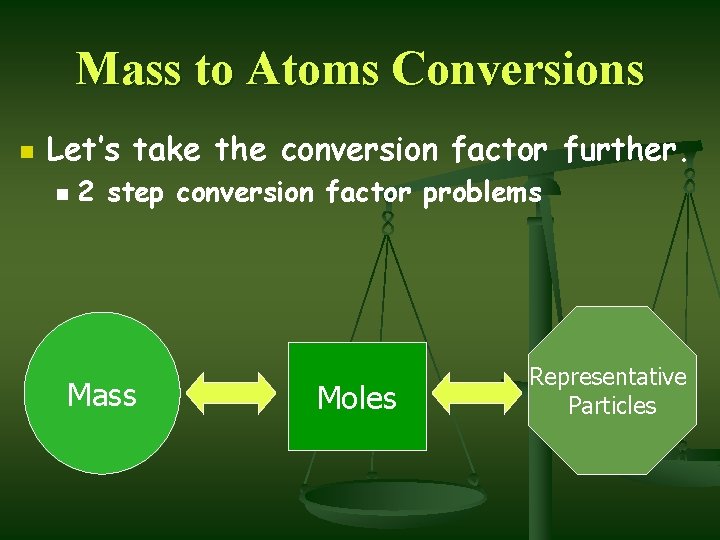 Mass to Atoms Conversions

Let's take the conversion factor further.

2 step conversion factor problems

Mass

Moles

Representative Particles